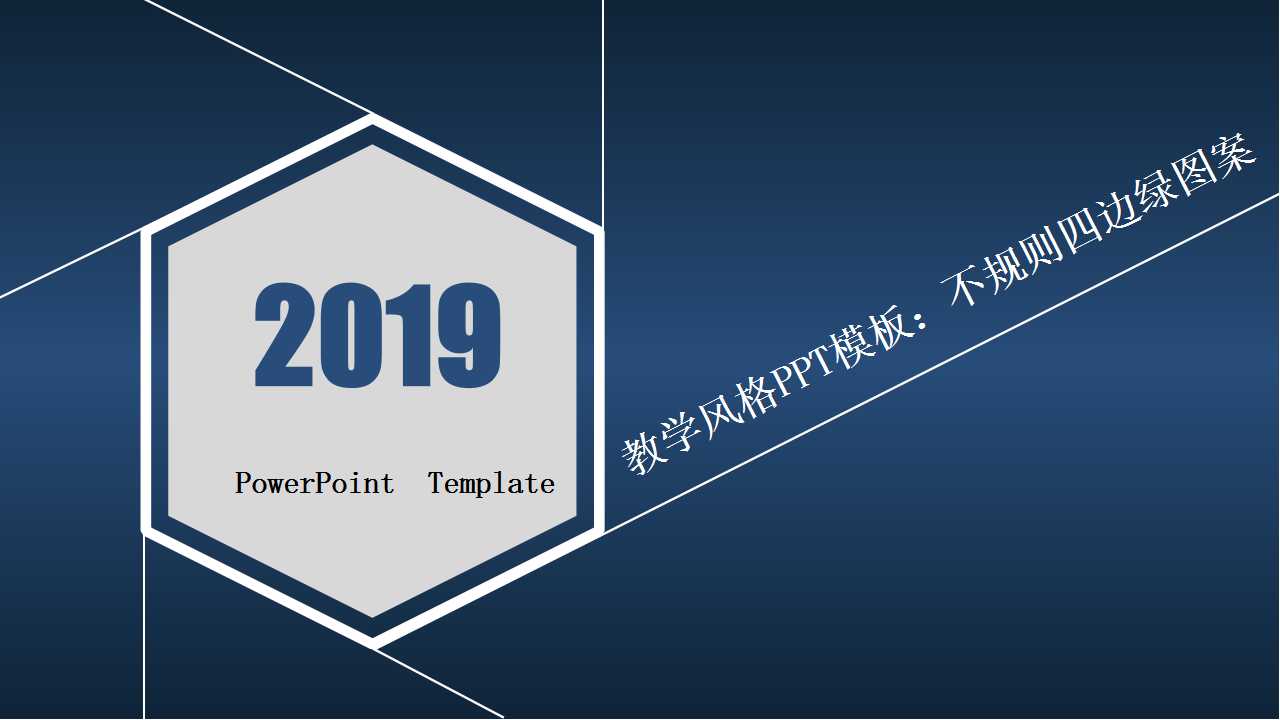 2019

PowerPoint Template

教学风格PPT模板：不规则四边绿图案